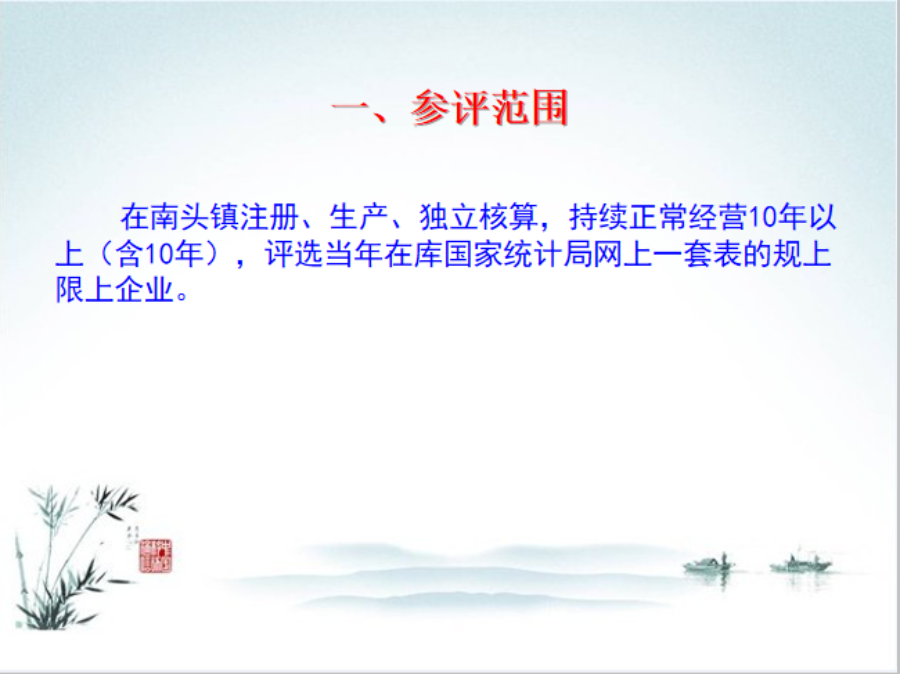 一、参评范围

在南头镇注册、生产、独立核算，持续正常经营10年以上（含10年），评选当年在库国家统计局网上一套表的规上限上企业。